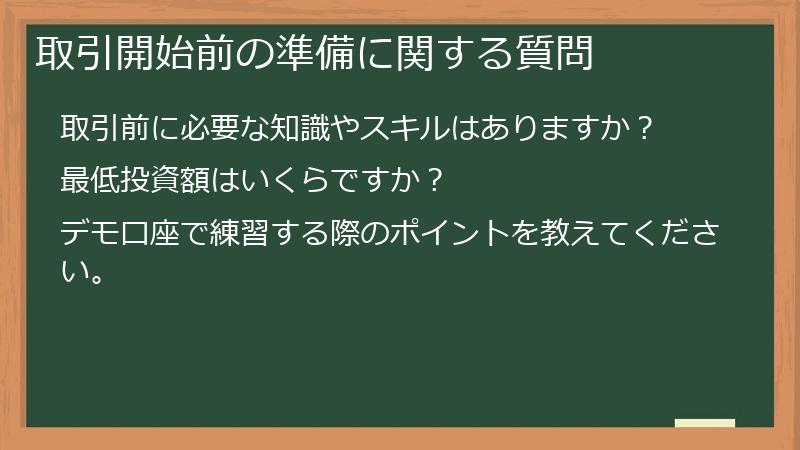 取引開始前の準備に関する質問

取引前に必要な知識やスキルはありますか？

最低投資額はいくらですか？

デモ口座で練習する際のポイントを教えてください。